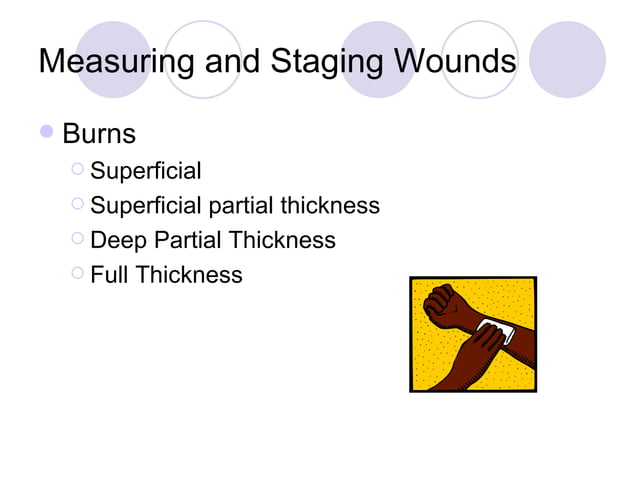 Measuring and Staging Wounds

Burns

Superficial

Superficial partial thickness

Deep Partial Thickness

Full Thickness